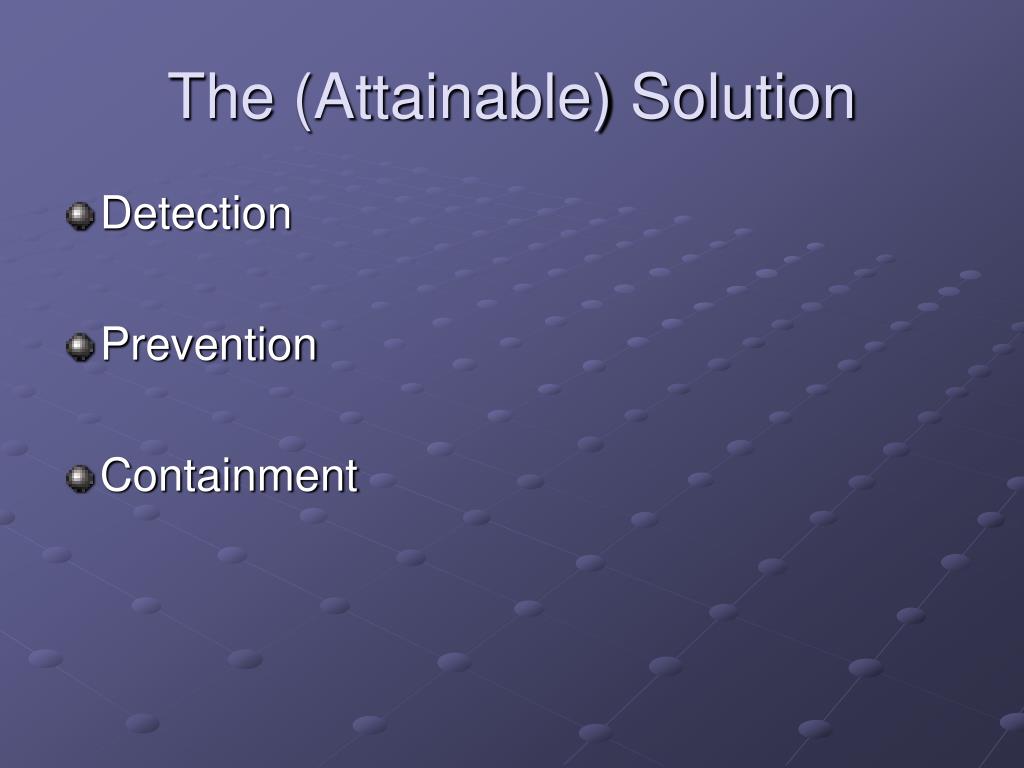 The (Attainable) Solution

Detection

Prevention

Containment